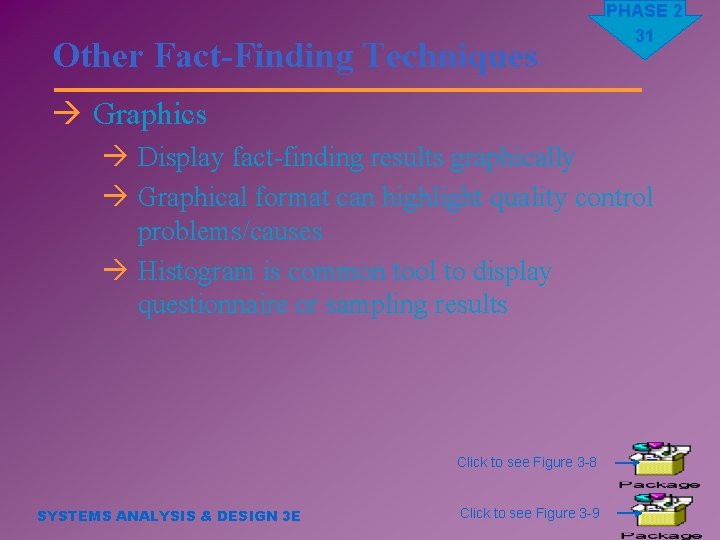 PHASE 2
31

Other Fact-Finding Techniques

→ Graphics

→ Display fact-finding results graphically

→ Graphical format can highlight quality control problems/causes

→ Histogram is common tool to display questionnaire or sampling results

Click to see Figure 3-8

Package

Click to see Figure 3-9

Package

SYSTEMS ANALYSIS & DESIGN 3E